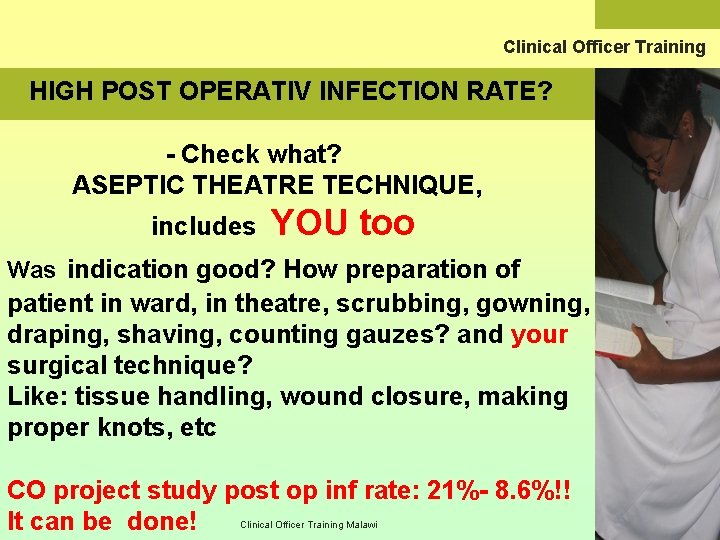 Clinical Officer Training

HIGH POST OPERATIV INFECTION RATE?

- Check what?
ASEPTIC THEATRE TECHNIQUE,
includes YOU too

Was indication good? How preparation of patient in ward, in theatre, scrubbing, gowning, draping, shaving, counting gauzes? and your surgical technique?
Like: tissue handling, wound closure, making proper knots, etc

CO project study post op inf rate: 21%- 8.6%!!
It can be done!

Clinical Officer Training Malawi